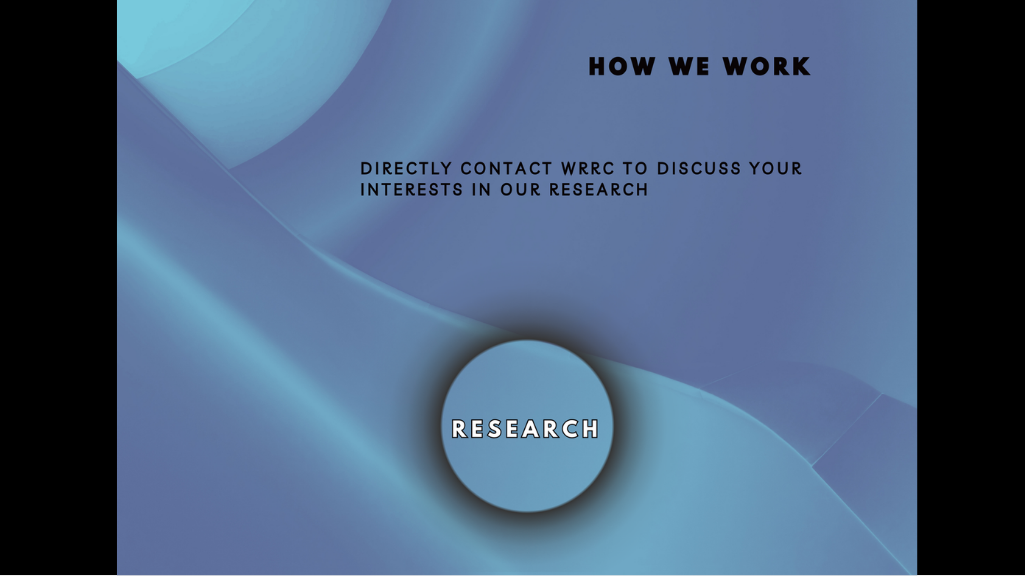 HOW WE WORK

DIRECTLY CONTACT WRRC TO DISCUSS YOUR INTERESTS IN OUR RESEARCH

RESEARCH